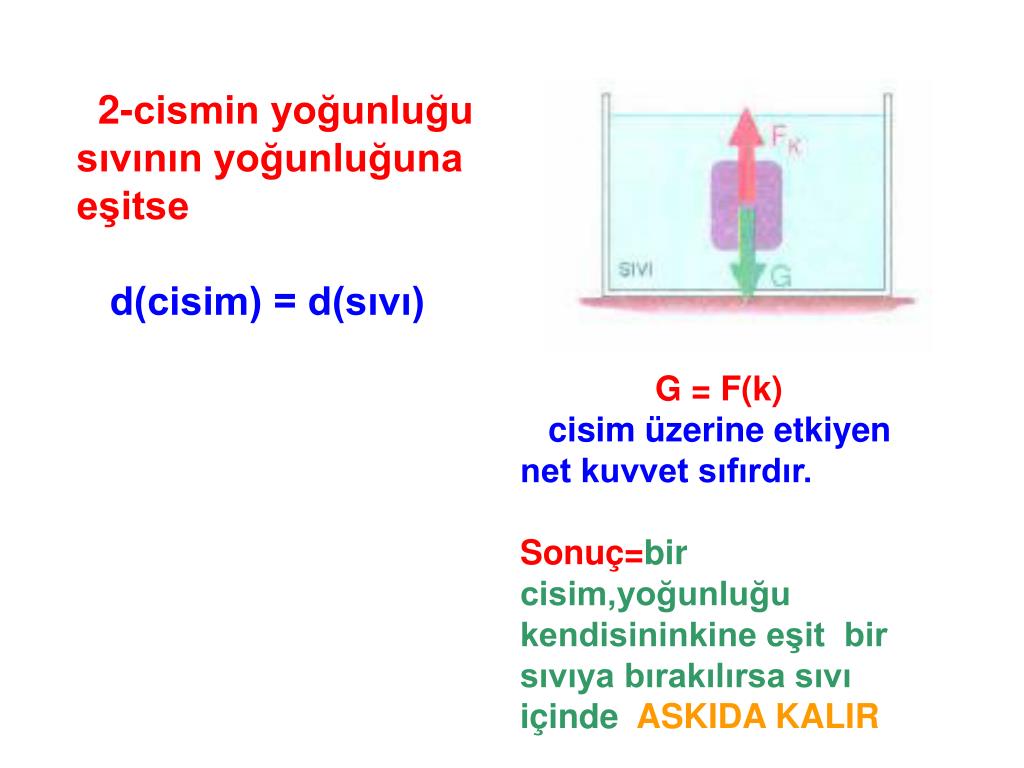 2-cismin yoğunluğu sıvının yoğunluğuna eşitse

d(cisim) = d(sıvı)

$F_K$

SIVI

G

G = F(k)
cisim üzerine etkiyen net kuvvet sıfırdır.

Sonuç=bir cisim,yoğunluğu kendisininkine eşit bir sıvıya bırakılırsa sıvı içinde ASKIDA KALIR